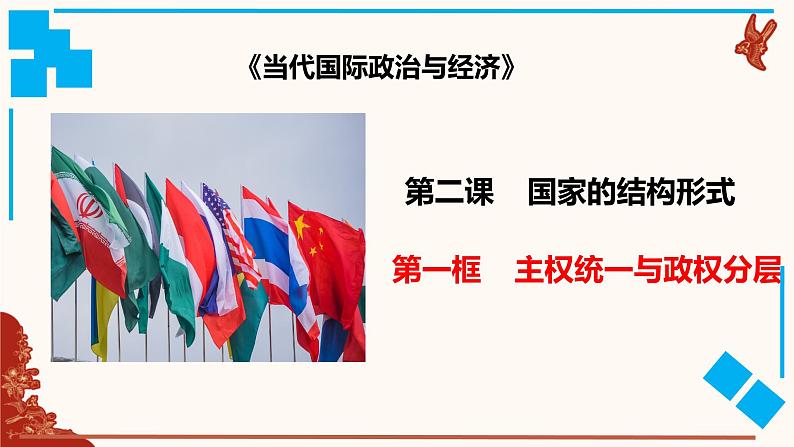 《当代国际政治与经济》

第二课　国家的结构形式

第一框　主权统一与政权分层